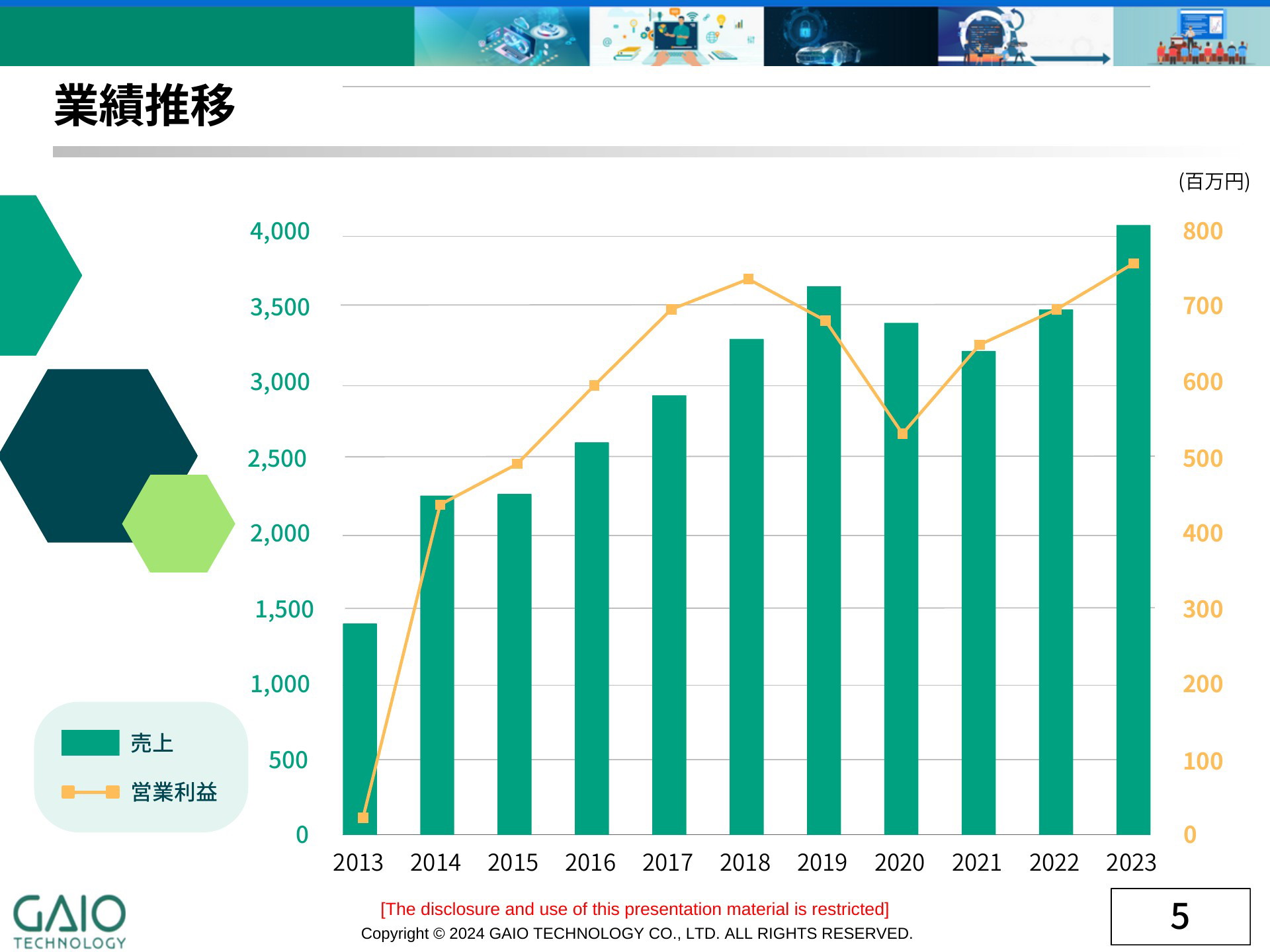 業績推移

(百万円)

4,000
3,500
3,000
2,500
2,000
1,500
1,000
500
0

800
700
600
500
400
300
200
100
0

2013 2014 2015 2016 2017 2018 2019 2020 2021 2022 2023

売上
営業利益

GAIO TECHNOLOGY

[The disclosure and use of this presentation material is restricted]
Copyright © 2024 GAIO TECHNOLOGY CO., LTD. ALL RIGHTS RESERVED.

5